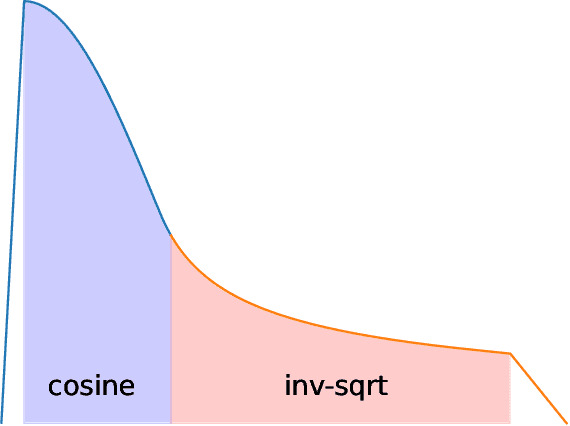 cosine

inv-sqrt